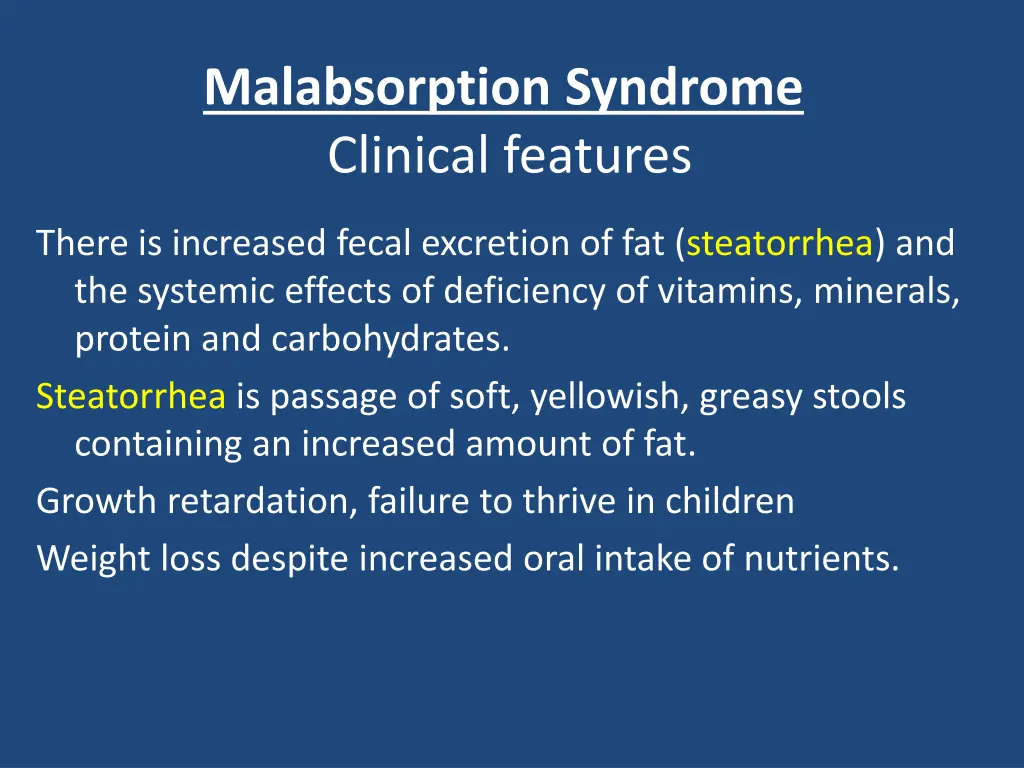 Malabsorption Syndrome
Clinical features

There is increased fecal excretion of fat (steatorrhea) and the systemic effects of deficiency of vitamins, minerals, protein and carbohydrates.

Steatorrhea is passage of soft, yellowish, greasy stools containing an increased amount of fat.

Growth retardation, failure to thrive in children

Weight loss despite increased oral intake of nutrients.